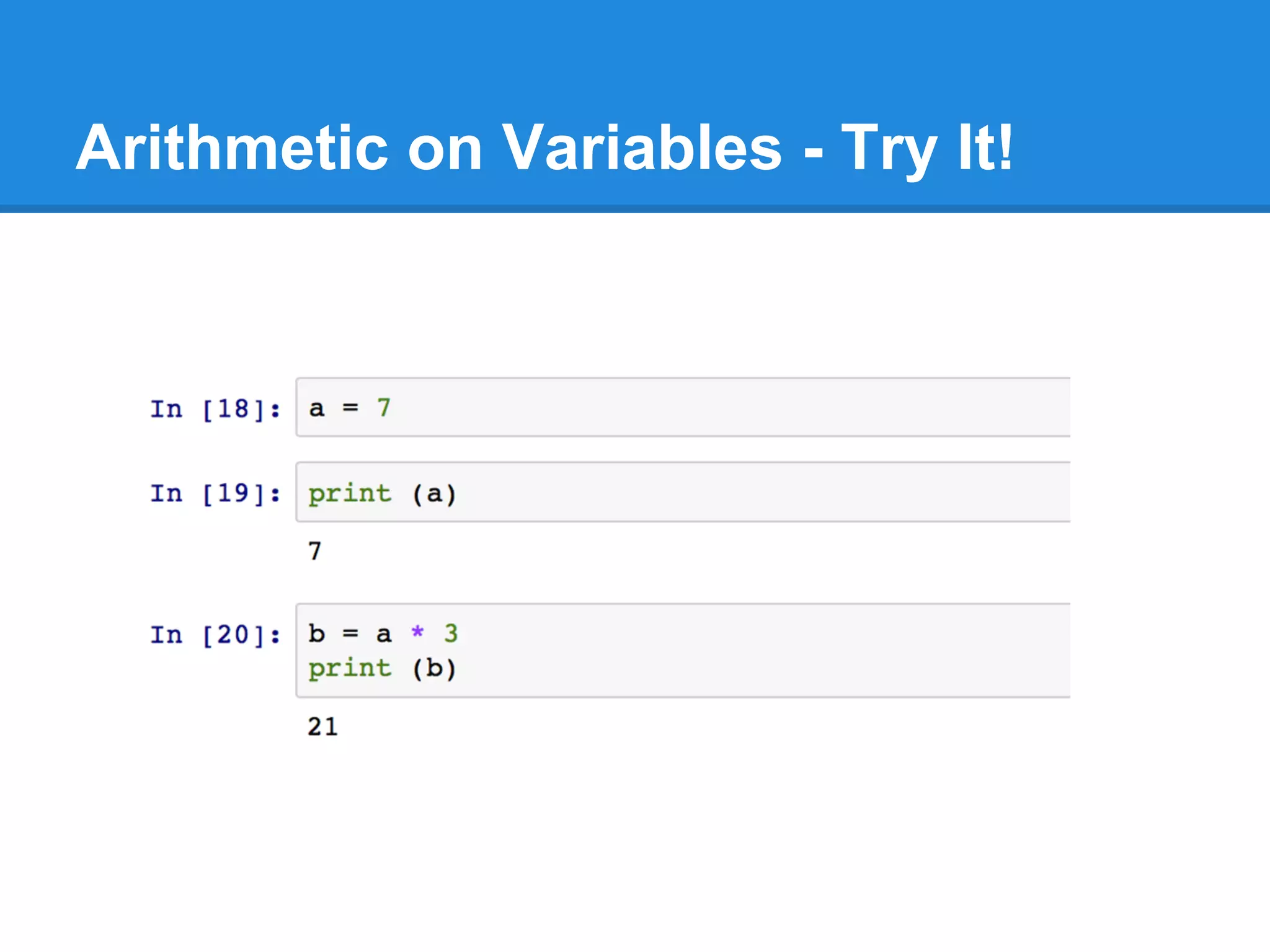 Arithmetic on Variables - Try It!

In [18]: a = 7

In [19]: print (a)

7

In [20]: b = a * 3
print (b)

21